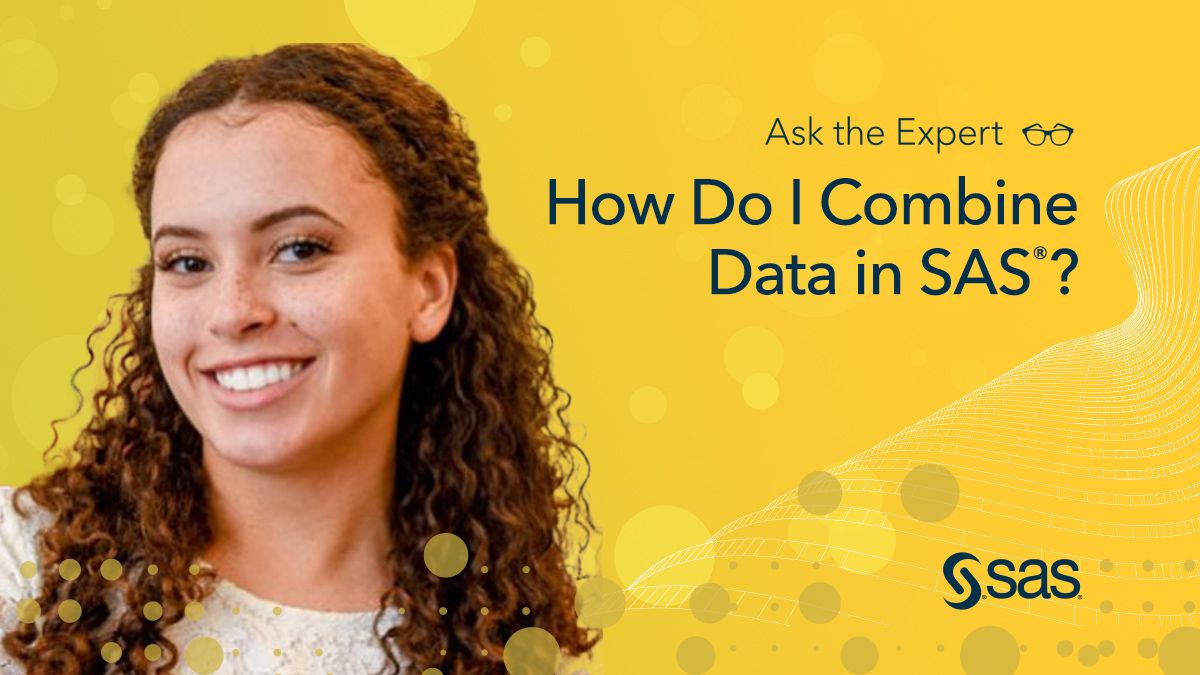 Ask the Expert

How Do I Combine Data in SAS®?

sas